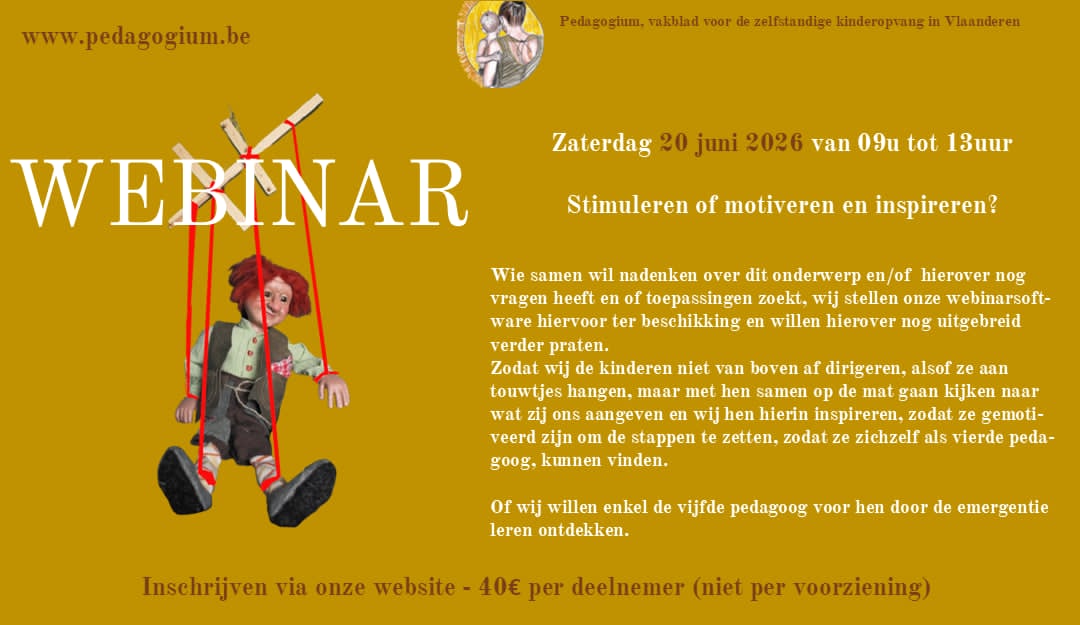 www.pedagogium.be

Pedagogium, vakblad voor de zelfstandige kinderopvang in Vlaanderen

WEBINAR

Zaterdag 20 juni 2026 van 09u tot 13uur

Stimuleren of motiveren en inspireren?

Wie samen wil nadenken over dit onderwerp en/of hierover nog vragen heeft en of toepassingen zoekt, wij stellen onze webinarsoftware hiervoor ter beschikking en willen hierover nog uitgebreid verder praten.
Zodat wij de kinderen niet van boven af dirigeren, alsof ze aan touwtjes hangen, maar met hen samen op de mat gaan kijken naar wat zij ons aangeven en wij hen hierin inspireren, zodat ze gemotiveerd zijn om de stappen te zetten, zodat ze zichzelf als vierde pedagoog, kunnen vinden.

Of wij willen enkel de vijfde pedagoog voor hen door de emergentie leren ontdekken.

Inschrijven via onze website - 40€ per deelnemer (niet per voorziening)